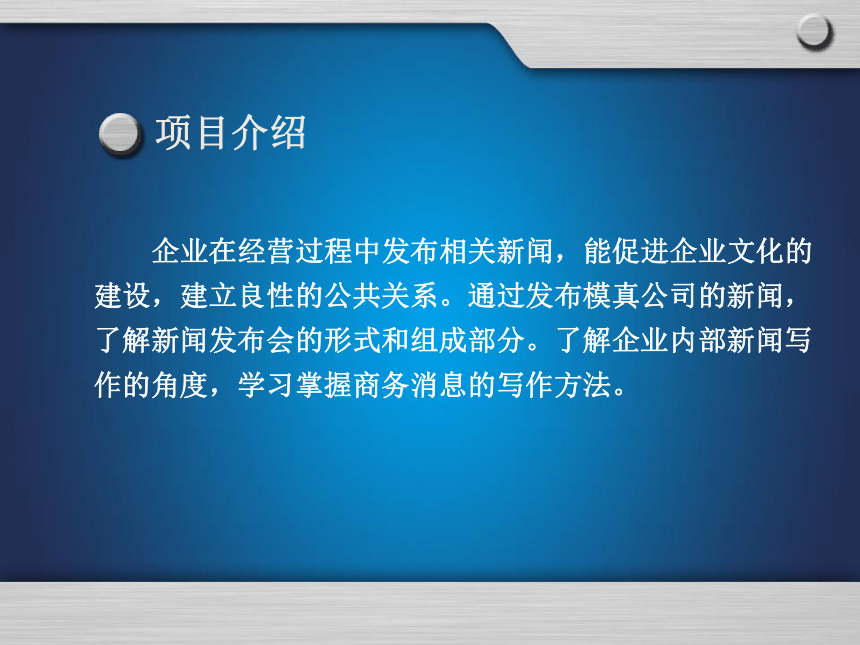 项目介绍

企业在经营过程中发布相关新闻，能促进企业文化的建设，建立良性的公共关系。通过发布模真公司的新闻，了解新闻发布会的形式和组成部分。了解企业内部新闻写作的角度，学习掌握商务消息的写作方法。